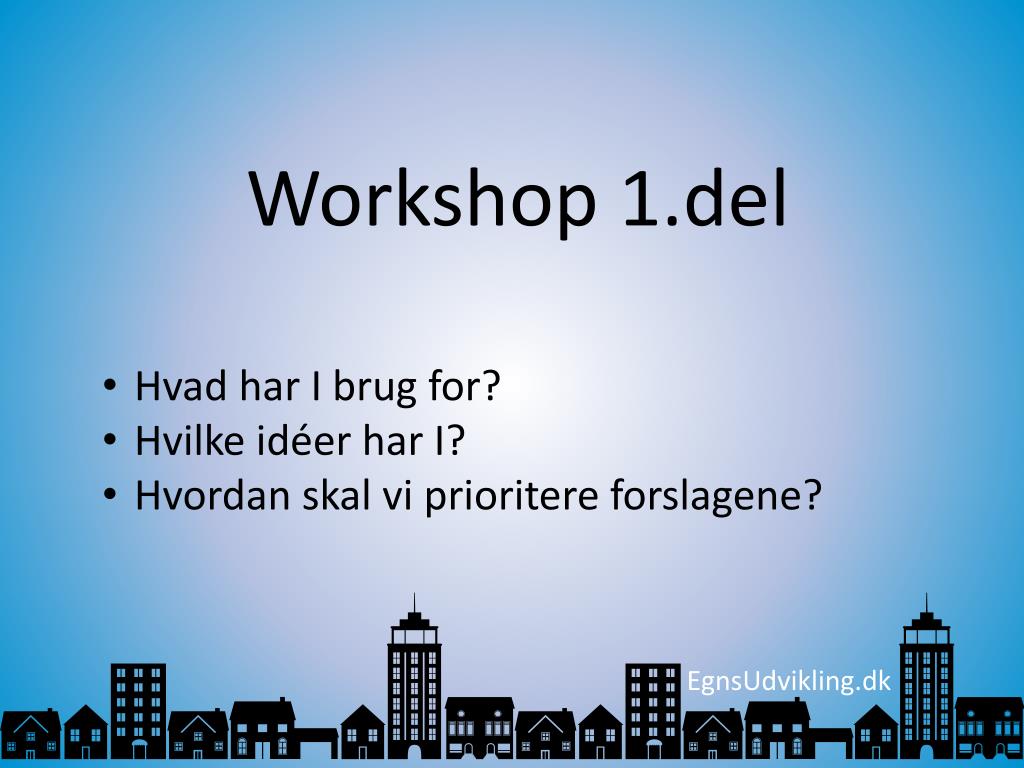 Workshop 1.del

• Hvad har I brug for?
• Hvilke idéer har I?
• Hvordan skal vi prioritere forslagene?

EgnsUdvikling.dk